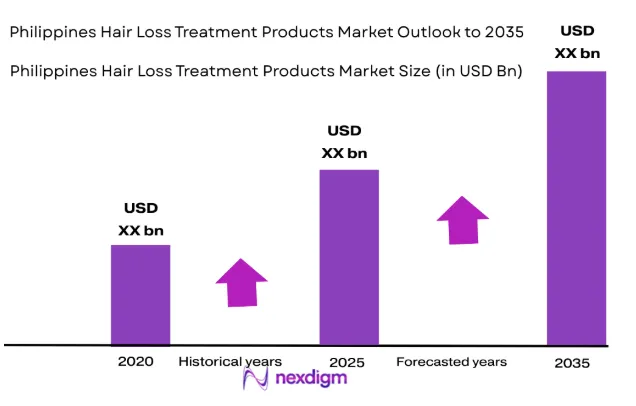 Philippines Hair Loss Treatment Products Market Outlook to 2035

Philippines Hair Loss Treatment Products Market Size (in USD Bn)

USD XX bn

USD XX bn

USD XX bn

2020

Historical years

2025

Forecasted years

2035

nexdigm